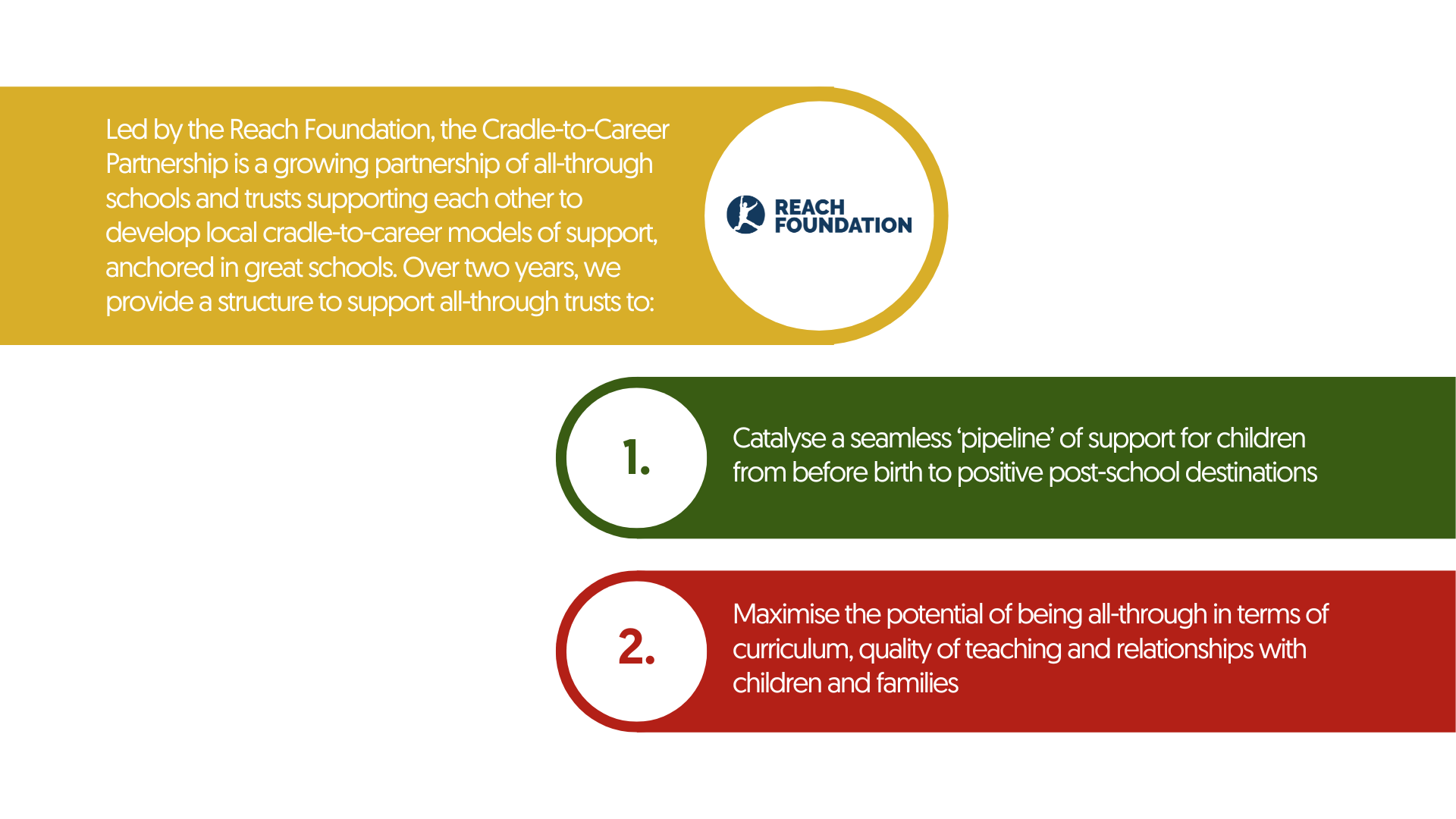 Led by the Reach Foundation, the Cradle-to-Career Partnership is a growing partnership of all-through schools and trusts supporting each other to develop local cradle-to-career models of support, anchored in great schools. Over two years, we provide a structure to support all-through trusts to:

REACH FOUNDATION

1.

Catalyse a seamless ‘pipeline’ of support for children from before birth to positive post-school destinations

2.

Maximise the potential of being all-through in terms of curriculum, quality of teaching and relationships with children and families